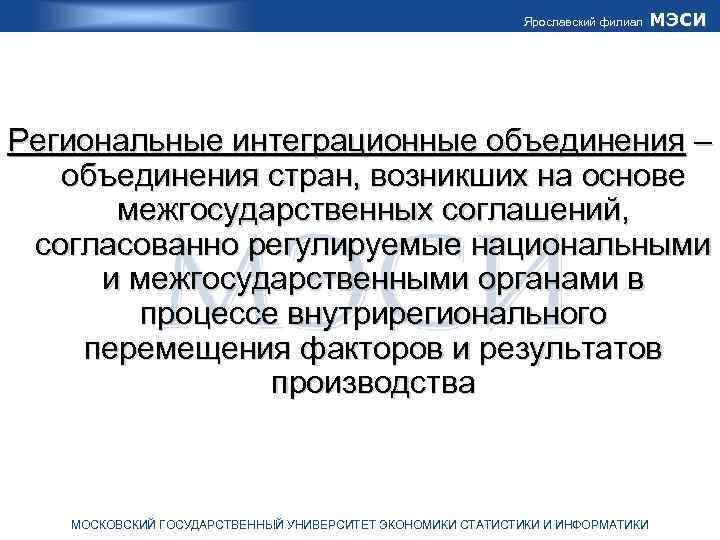 Ярославский филиал МЭСИ

Региональные интеграционные объединения – объединения стран, возникших на основе межгосударственных соглашений, согласованно регулируемые национальными и межгосударственными органами в процессе внутрирегионального перемещения факторов и результатов производства

МЭСИ

МОСКОВСКИЙ ГОСУДАРСТВЕННЫЙ УНИВЕРСИТЕТ ЭКОНОМИКИ СТАТИСТИКИ И ИНФОРМАТИКИ